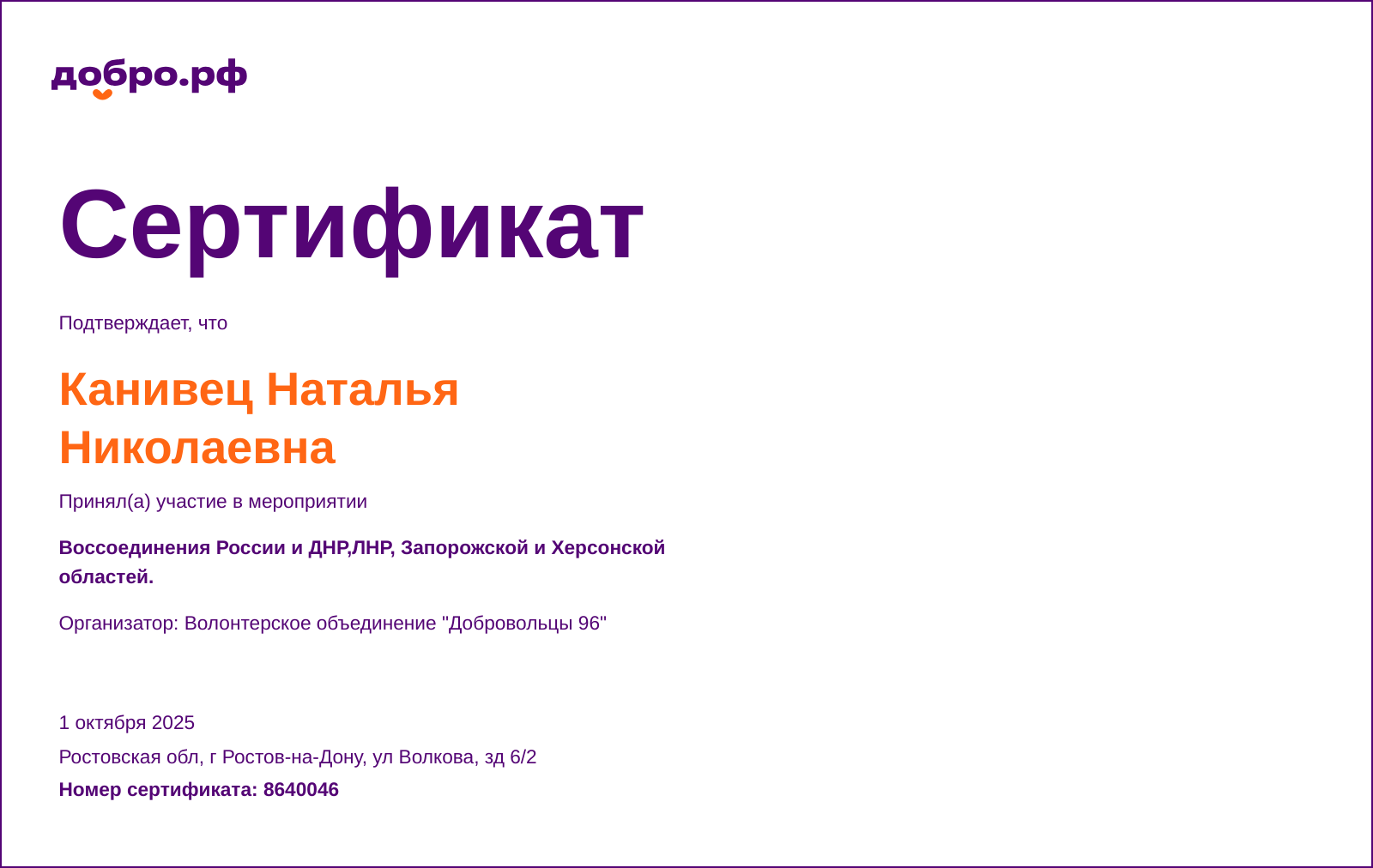 добро.рф

Сертификат

Подтверждает, что

Канивец Наталья Николаевна

Принял(а) участие в мероприятии

Воссоединения России и ДНР,ЛНР, Запорожской и Херсонской областей.

Организатор: Волонтерское объединение "Добровольцы 96"

1 октября 2025

Ростовская обл, г Ростов-на-Дону, ул Волкова, зд 6/2

Номер сертификата: 8640046